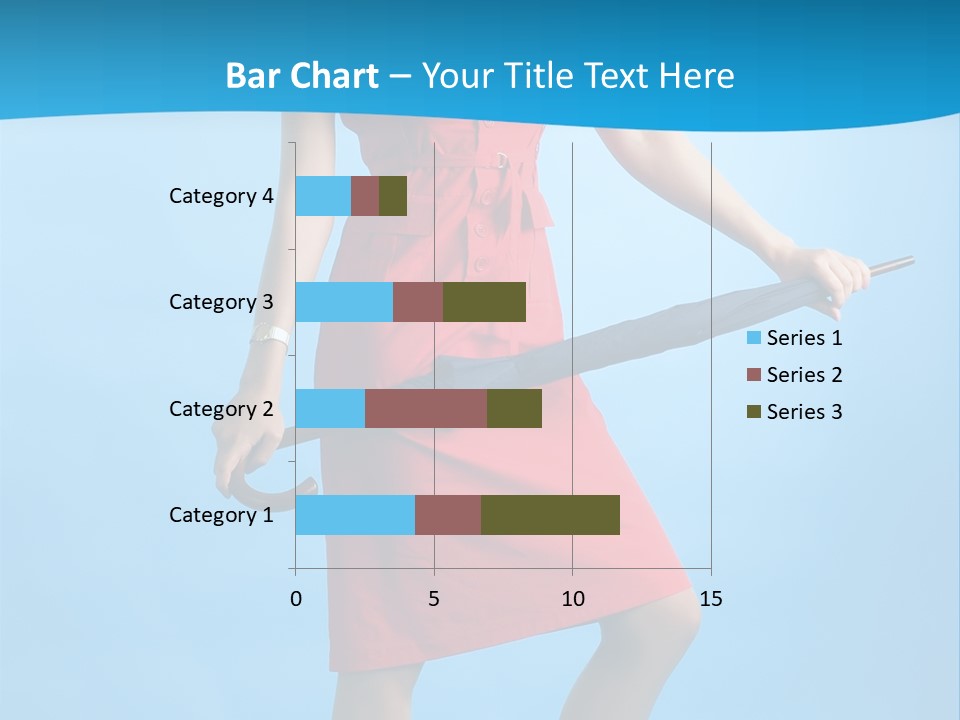 Bar Chart – Your Title Text Here

Category 4
Category 3
Category 2
Category 1

0 5 10 15

Series 1
Series 2
Series 3